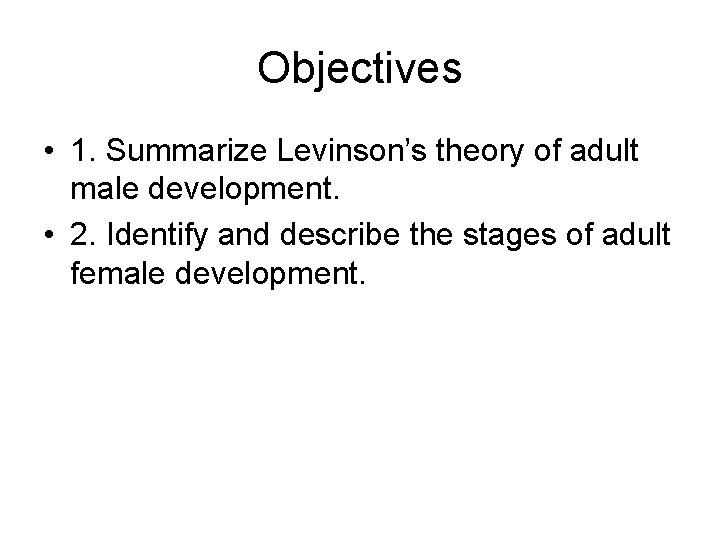 Objectives

• 1. Summarize Levinson’s theory of adult male development.
• 2. Identify and describe the stages of adult female development.